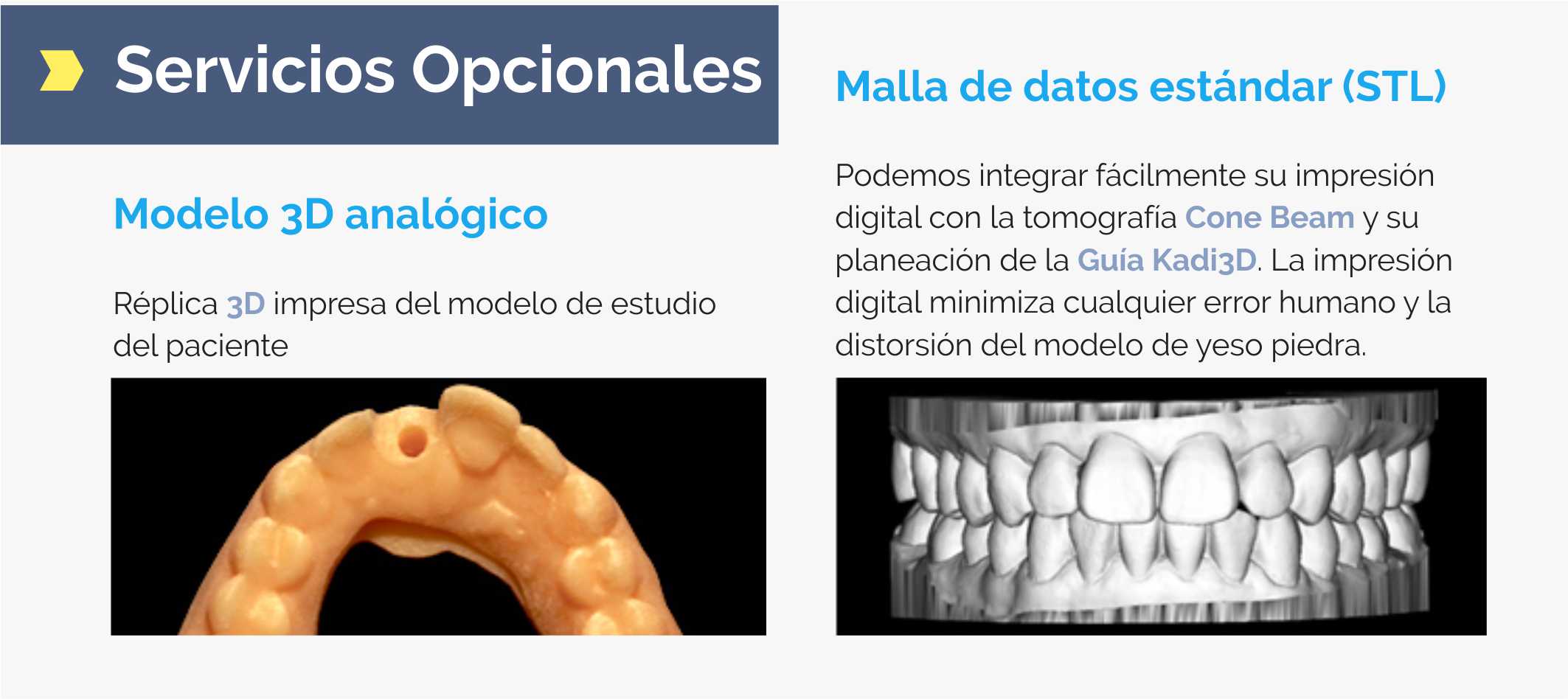 Servicios Opcionales

Modelo 3D analógico

Réplica 3D impresa del modelo de estudio del paciente

Malla de datos estándar (STL)

Podemos integrar fácilmente su impresión digital con la tomografía Cone Beam y su planeación de la Guía Kadi3D. La impresión digital minimiza cualquier error humano y la distorsión del modelo de yeso piedra.